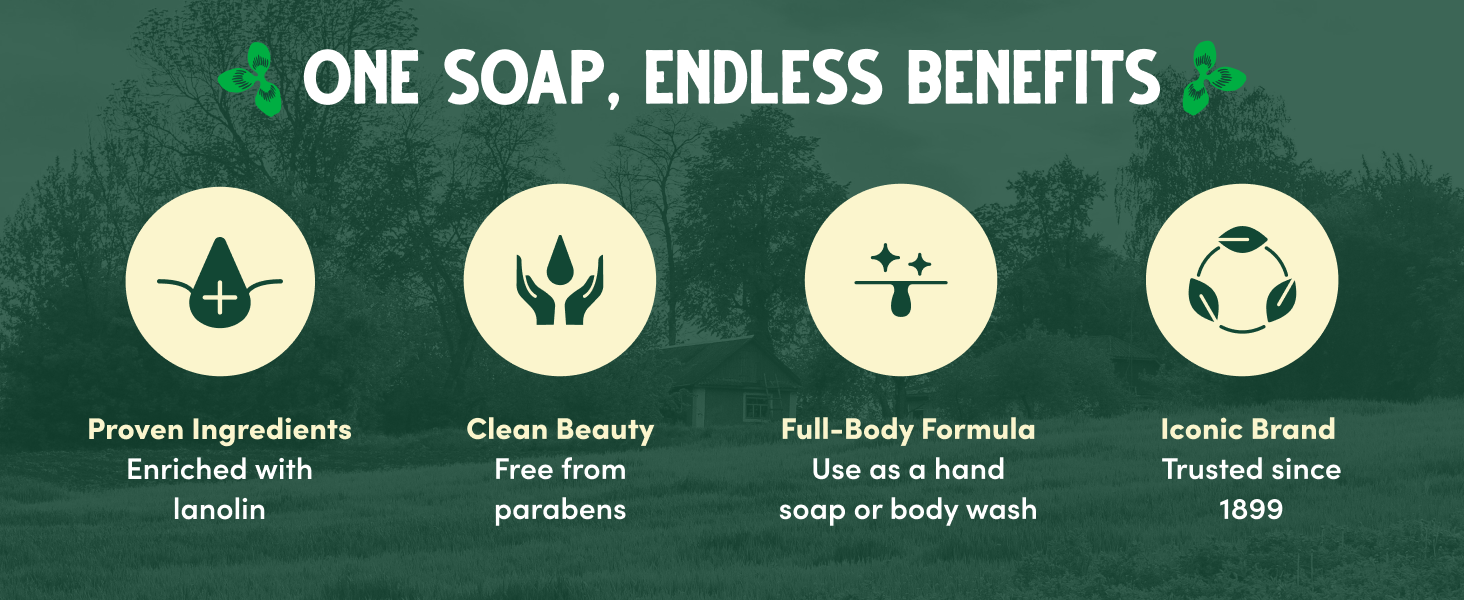 ONE SOAP, ENDLESS BENEFITS

Proven Ingredients
Enriched with lanolin

Clean Beauty
Free from parabens

Full-Body Formula
Use as a hand soap or body wash

Iconic Brand
Trusted since 1899